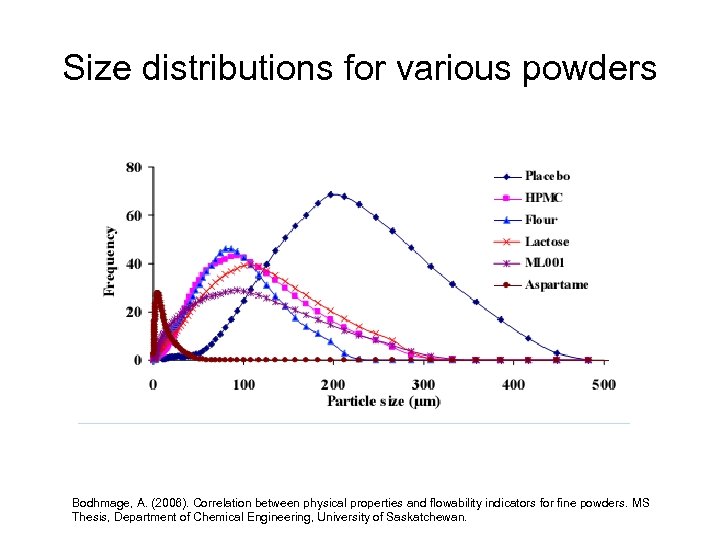 Size distributions for various powders

80
60
40
20
0
Frequency
0
100
200
300
400
500
Particle size (μm)

Placebo
HPMC
Flour
Lactose
ML001
Aspartame

Bodhmage, A. (2006). Correlation between physical properties and flowability indicators for fine powders. MS Thesis, Department of Chemical Engineering, University of Saskatchewan.